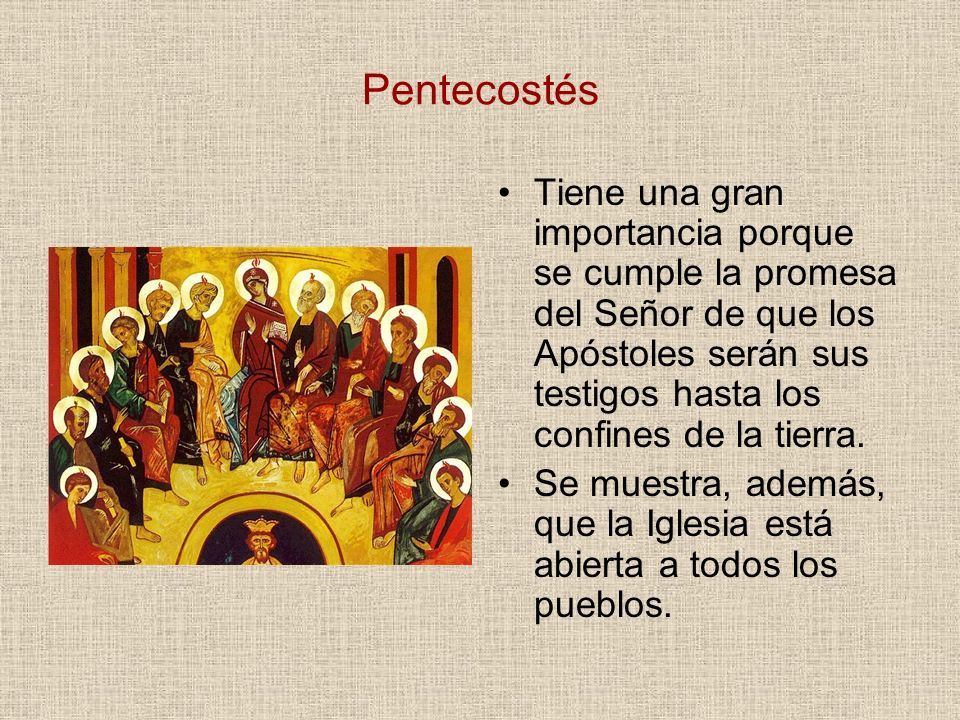 Pentecostés

• Tiene una gran importancia porque se cumple la promesa del Señor de que los Apóstoles serán sus testigos hasta los confines de la tierra.
• Se muestra, además, que la Iglesia está abierta a todos los pueblos.